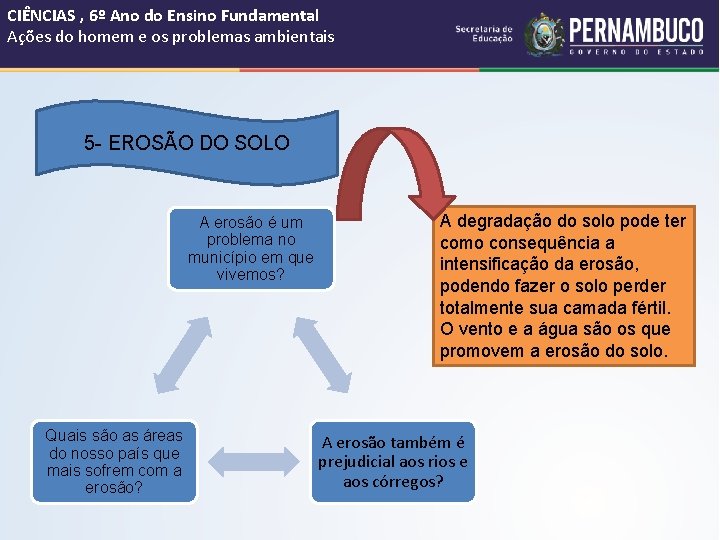 CIÊNCIAS , 6º Ano do Ensino Fundamental
Ações do homem e os problemas ambientais

Secretaria de Educação
PERNAMBUCO
GOVERNO DO ESTADO

5- EROSÃO DO SOLO

A erosão é um problema no município em que vivemos?

A degradação do solo pode ter como consequência a intensificação da erosão, podendo fazer o solo perder totalmente sua camada fértil. O vento e a água são os que promovem a erosão do solo.

Quais são as áreas do nosso país que mais sofrem com a erosão?

A erosão também é prejudicial aos rios e aos córregos?